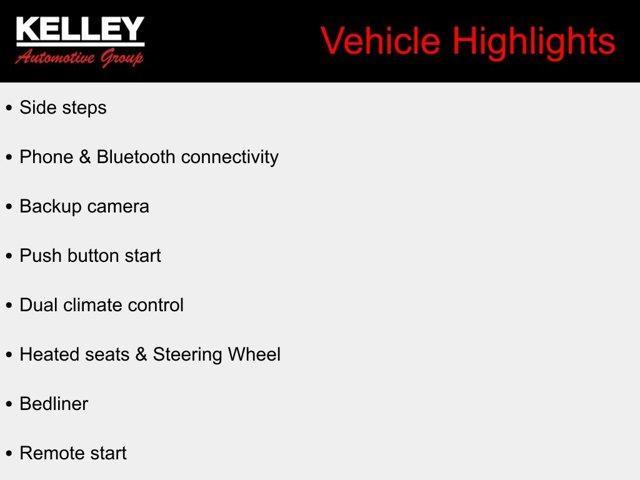 KELLEY
Automotive Group

Vehicle Highlights

• Side steps

• Phone & Bluetooth connectivity

• Backup camera

• Push button start

• Dual climate control

• Heated seats & Steering Wheel

• Bedliner

• Remote start